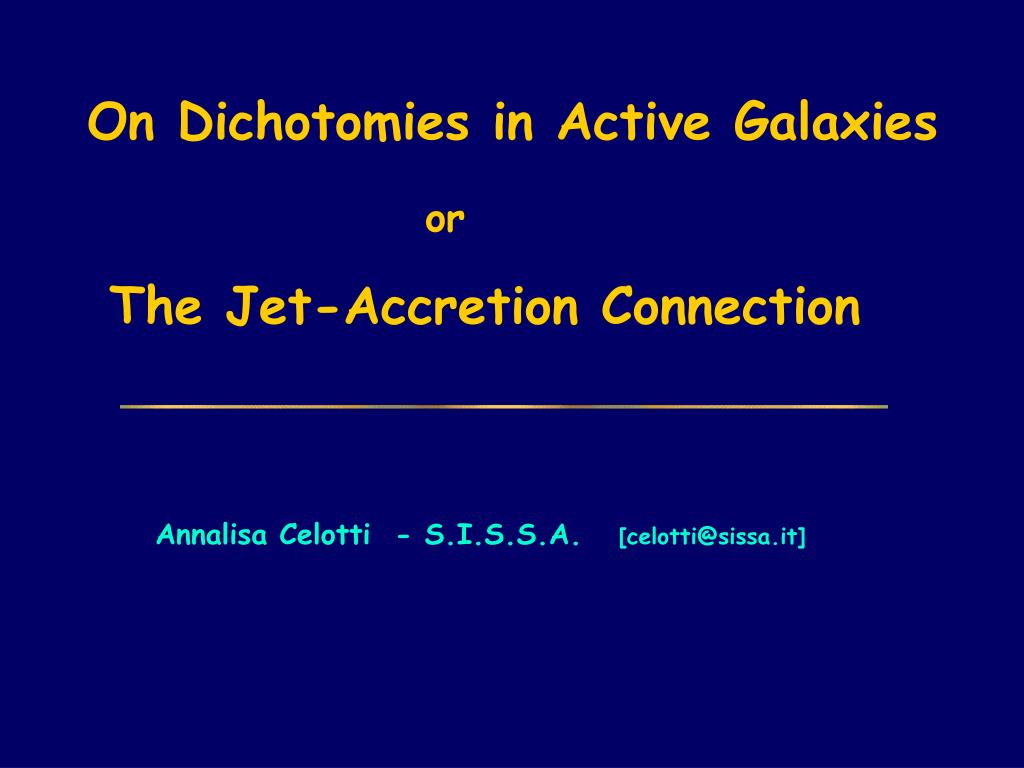 On Dichotomies in Active Galaxies

or

The Jet-Accretion Connection

Annalisa Celotti - S.I.S.S.A. [celotti@sissa.it]